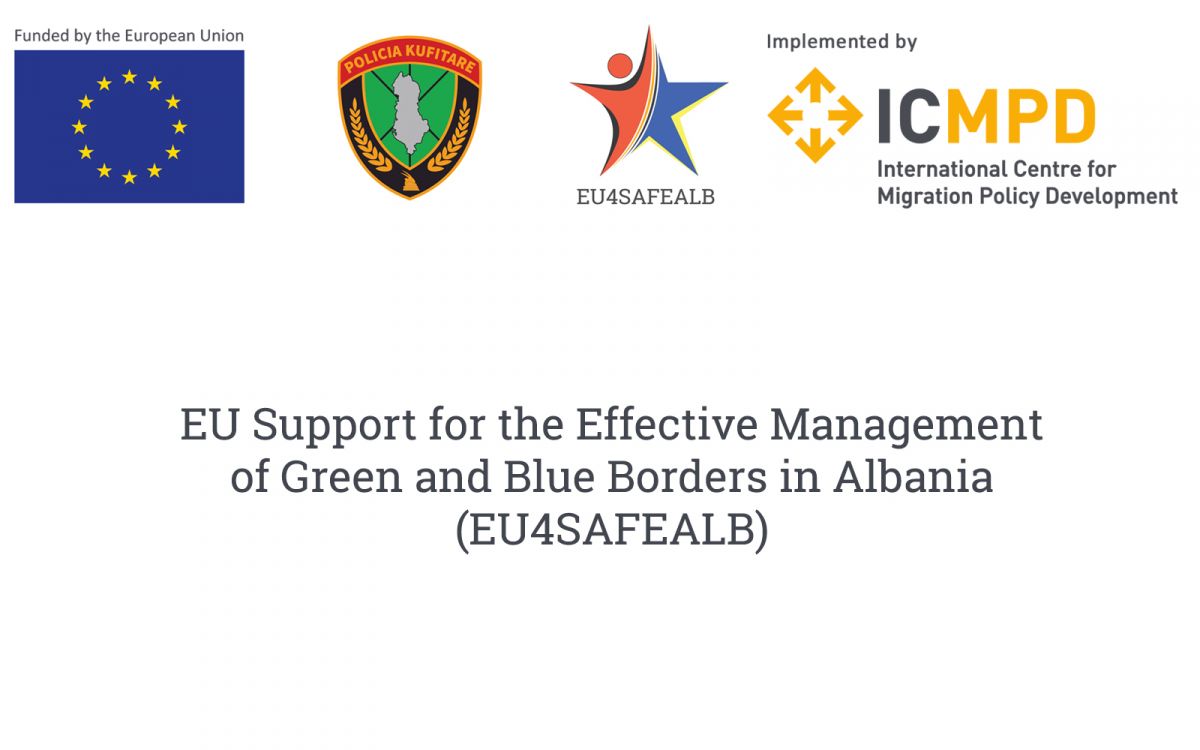 Funded by the European Union

POLICIA KUFITARE

EU4SAFEALB

Implemented by

ICMPD
International Centre for Migration Policy Development

EU Support for the Effective Management of Green and Blue Borders in Albania (EU4SAFEALB)